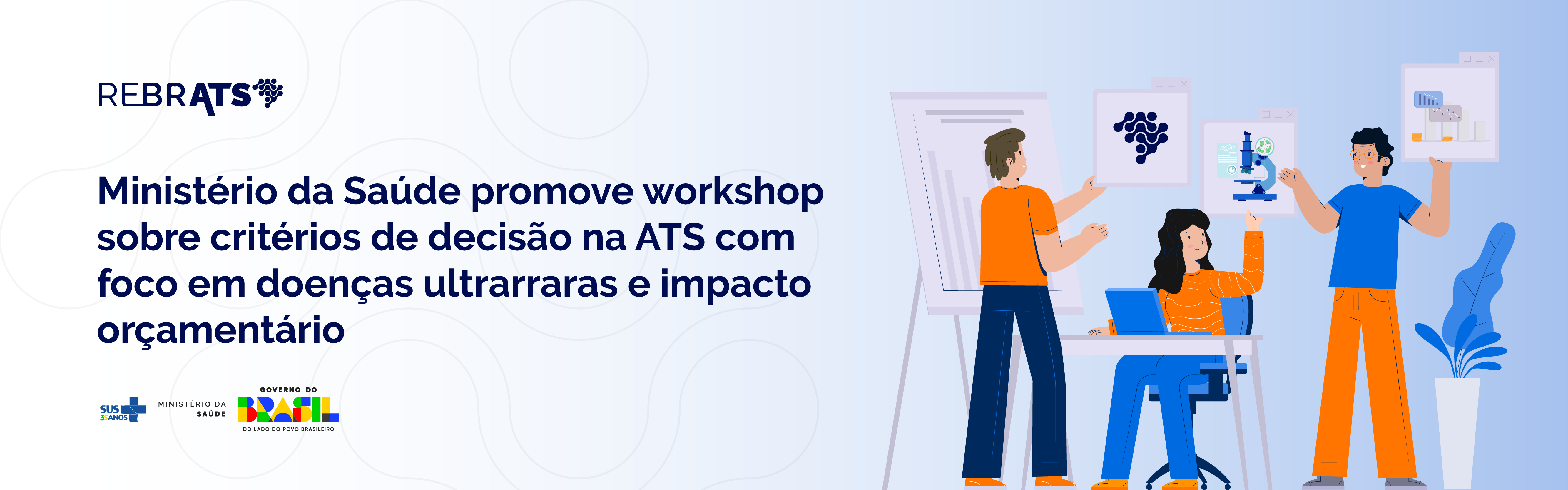 REBRATS

Ministério da Saúde promove workshop sobre critérios de decisão na ATS com foco em doenças ultrarraras e impacto orçamentário

SUS 35 ANOS

MINISTÉRIO DA SAÚDE

GOVERNO DO BRASIL
DO LADO DO POVO BRASILEIRO